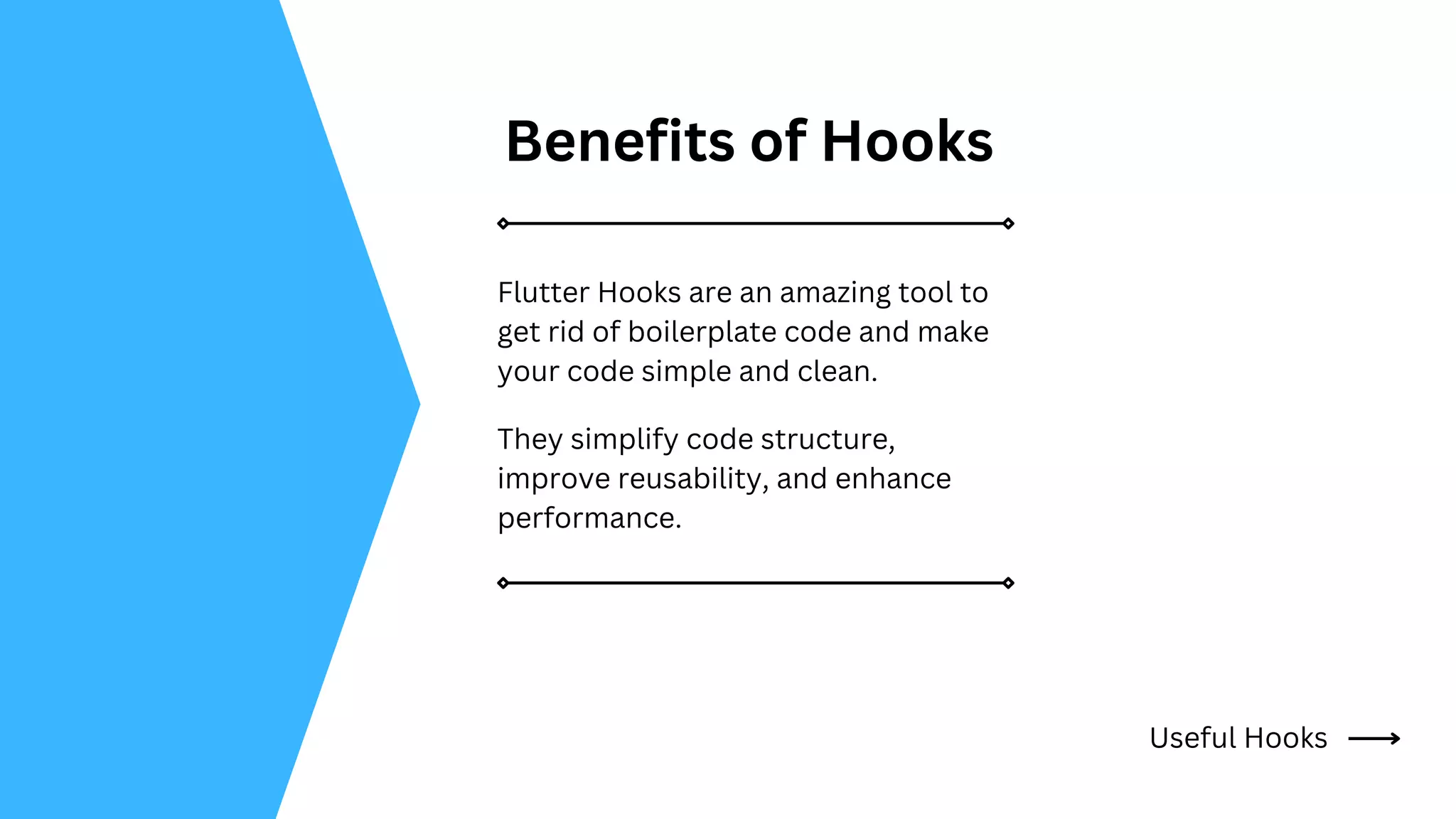 Benefits of Hooks

Flutter Hooks are an amazing tool to get rid of boilerplate code and make your code simple and clean.

They simplify code structure, improve reusability, and enhance performance.

Useful Hooks